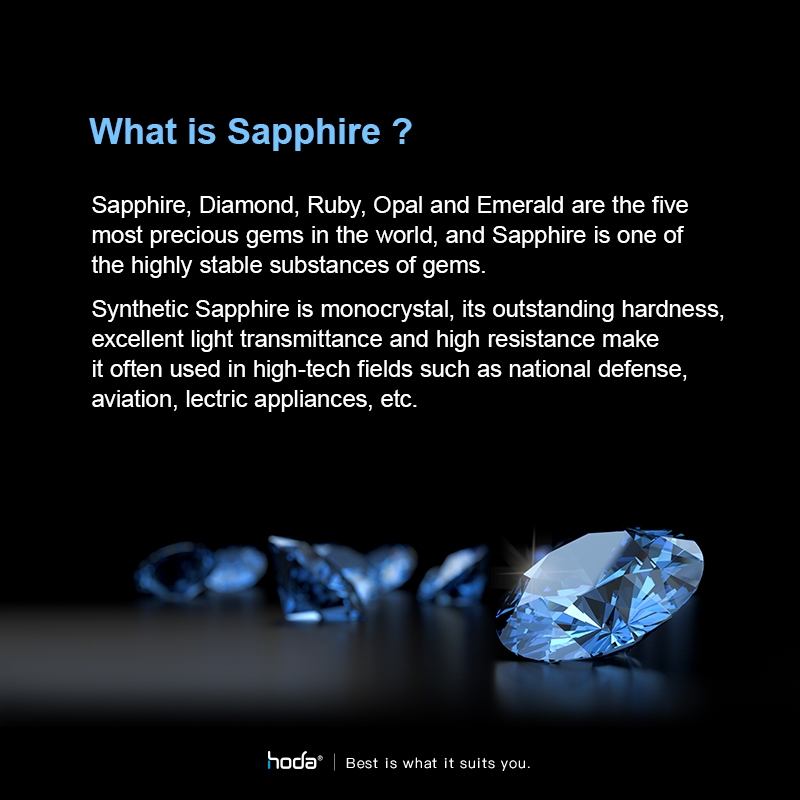 What is Sapphire ?

Sapphire, Diamond, Ruby, Opal and Emerald are the five most precious gems in the world, and Sapphire is one of the highly stable substances of gems.

Synthetic Sapphire is monocrystal, its outstanding hardness, excellent light transmittance and high resistance make it often used in high-tech fields such as national defense, aviation, lectric appliances, etc.

hoda® | Best is what it suits you.